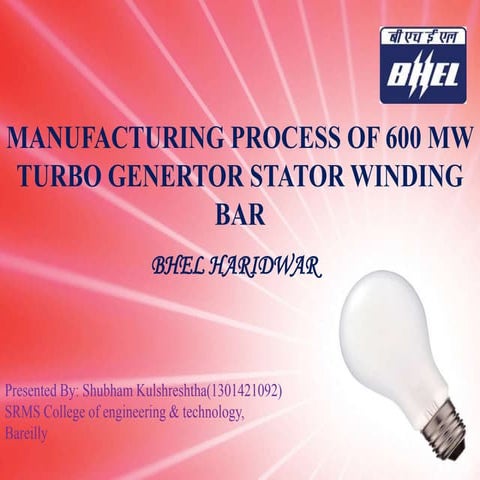 बी एच ई एल
BHEL

MANUFACTURING PROCESS OF 600 MW TURBO GENERTOR STATOR WINDING BAR

BHEL HARIDWAR

Presented By: Shubham Kulshreshtha(1301421092)
SRMS College of engineering & technology, Bareilly